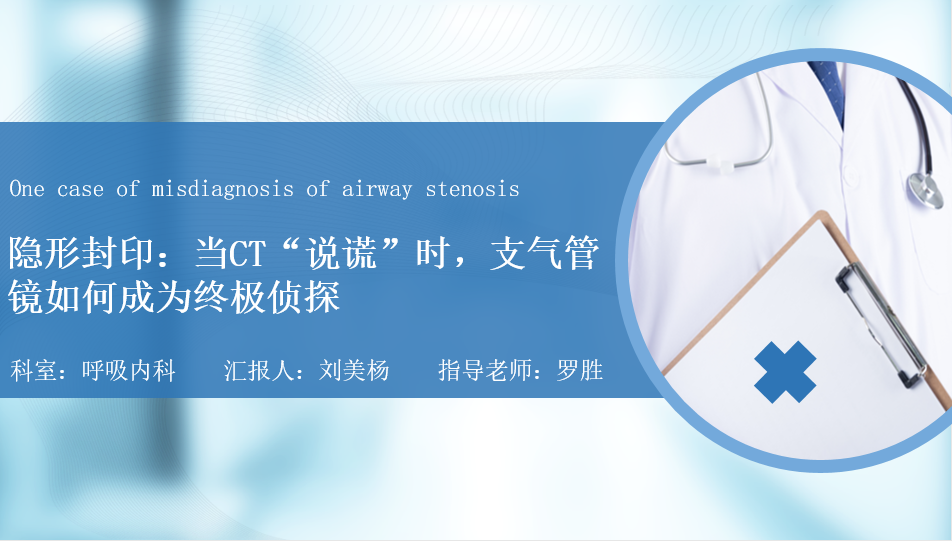 One case of misdiagnosis of airway stenosis

隐形封印：当CT“说谎”时，支气管镜如何成为终极侦探

科室：呼吸内科　　汇报人：刘美杨　　指导老师：罗胜